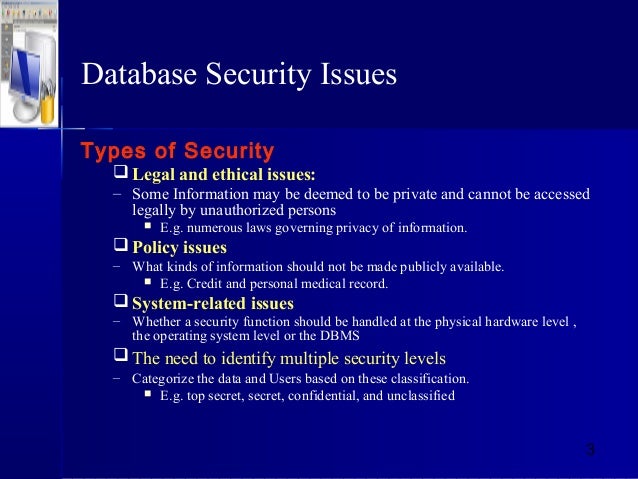 Database Security Issues

Types of Security

❑ Legal and ethical issues:

– Some Information may be deemed to be private and cannot be accessed legally by unauthorized persons

▪ E.g. numerous laws governing privacy of information.

❑ Policy issues

– What kinds of information should not be made publicly available.

▪ E.g. Credit and personal medical record.

❑ System-related issues

– Whether a security function should be handled at the physical hardware level , the operating system level or the DBMS

❑ The need to identify multiple security levels

– Categorize the data and Users based on these classification.

▪ E.g. top secret, secret, confidential, and unclassified

3